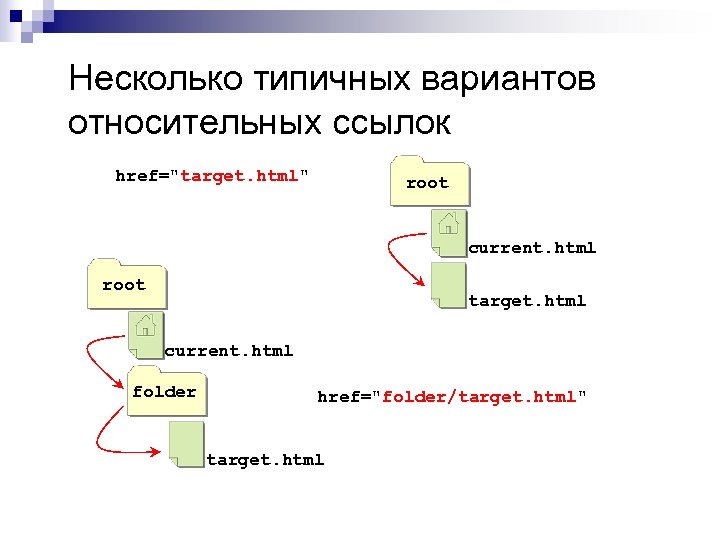 Несколько типичных вариантов относительных ссылок

href="target.html"

root

current.html

target.html

root

current.html

folder

target.html

href="folder/target.html"